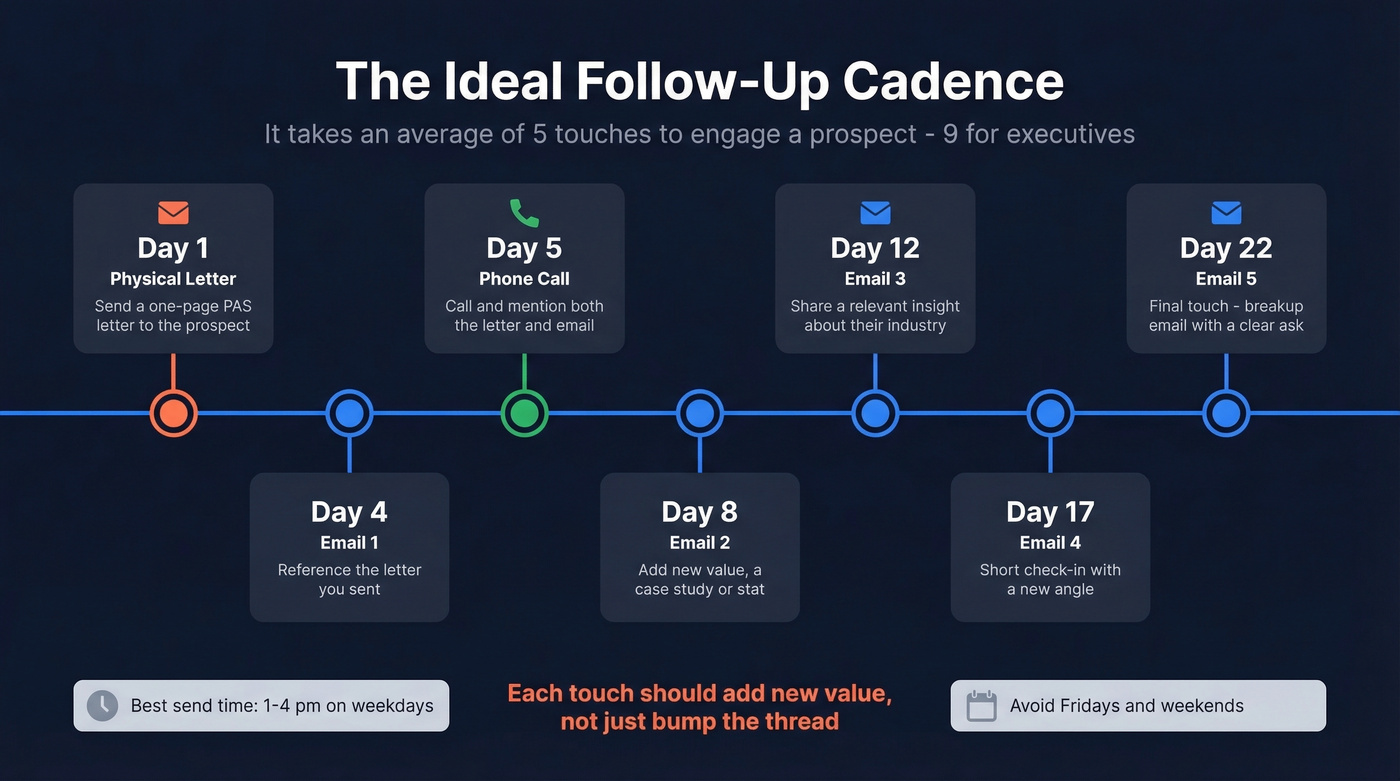 The Ideal Follow-Up Cadence

It takes an average of 5 touches to engage a prospect - 9 for executives

Day 1
Physical Letter
Send a one-page PAS letter to the prospect

Day 4
Email 1
Reference the letter you sent

Day 5
Phone Call
Call and mention both the letter and email

Day 8
Email 2
Add new value, a case study or stat

Day 12
Email 3
Share a relevant insight about their industry

Day 17
Email 4
Short check-in with a new angle

Day 22
Email 5
Final touch - breakup email with a clear ask

Best send time: 1-4 pm on weekdays

Each touch should add new value, not just bump the thread

Avoid Fridays and weekends